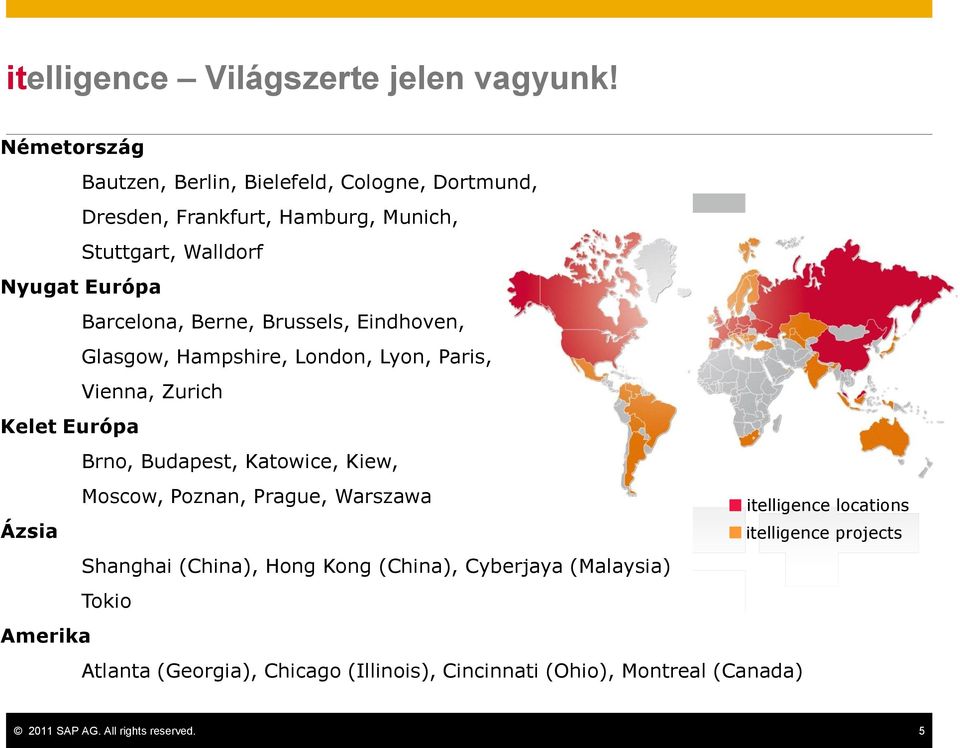 itelligence – Világszerte jelen vagyunk!

Németország

Bautzen, Berlin, Bielefeld, Cologne, Dortmund, Dresden, Frankfurt, Hamburg, Munich, Stuttgart, Walldorf

Nyugat Európa

Barcelona, Berne, Brussels, Eindhoven, Glasgow, Hampshire, London, Lyon, Paris, Vienna, Zurich

Kelet Európa

Brno, Budapest, Katowice, Kiew, Moscow, Poznan, Prague, Warszawa

Ázsia

Shanghai (China), Hong Kong (China), Cyberjaya (Malaysia) Tokio

Amerika

Atlanta (Georgia), Chicago (Illinois), Cincinnati (Ohio), Montreal (Canada)

itelligence locations
itelligence projects

© 2011 SAP AG. All rights reserved.

5